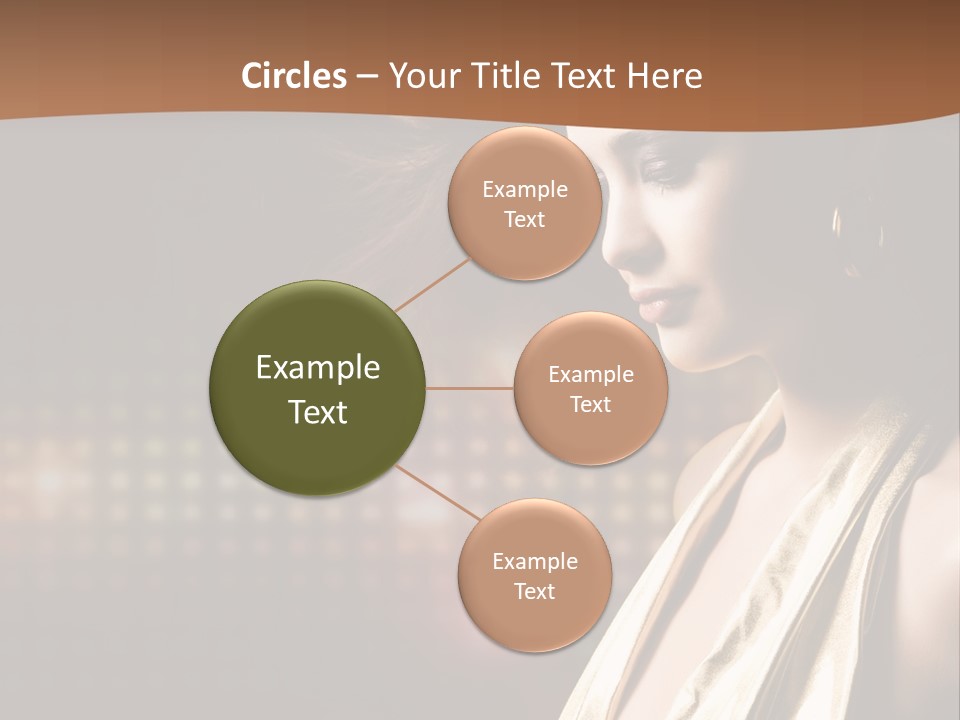 Circles – Your Title Text Here

Example Text

Example Text

Example Text

Example Text